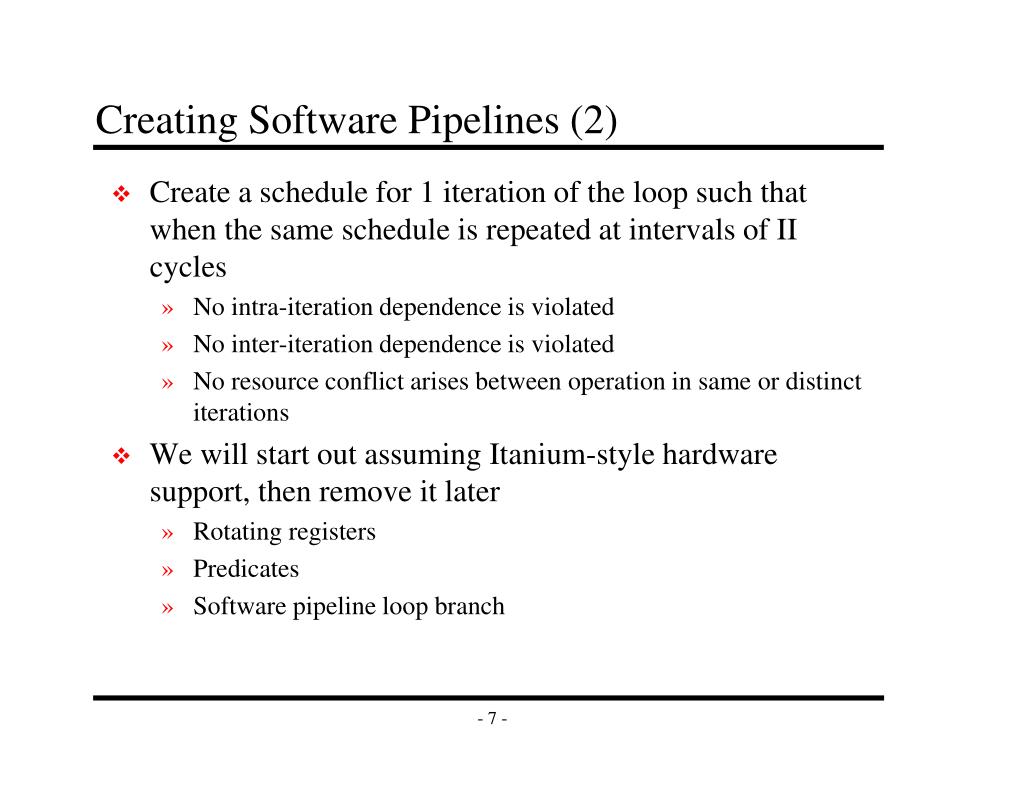 Creating Software Pipelines (2)

❖ Create a schedule for 1 iteration of the loop such that when the same schedule is repeated at intervals of II cycles

» No intra-iteration dependence is violated

» No inter-iteration dependence is violated

» No resource conflict arises between operation in same or distinct iterations

❖ We will start out assuming Itanium-style hardware support, then remove it later

» Rotating registers

» Predicates

» Software pipeline loop branch

- 7 -